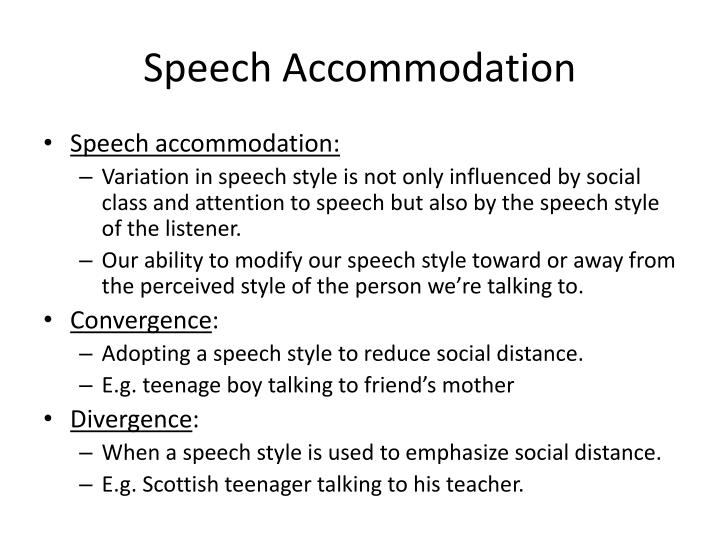 Speech Accommodation

• Speech accommodation:
– Variation in speech style is not only influenced by social class and attention to speech but also by the speech style of the listener.
– Our ability to modify our speech style toward or away from the perceived style of the person we're talking to.

• Convergence:
– Adopting a speech style to reduce social distance.
– E.g. teenage boy talking to friend's mother

• Divergence:
– When a speech style is used to emphasize social distance.
– E.g. Scottish teenager talking to his teacher.